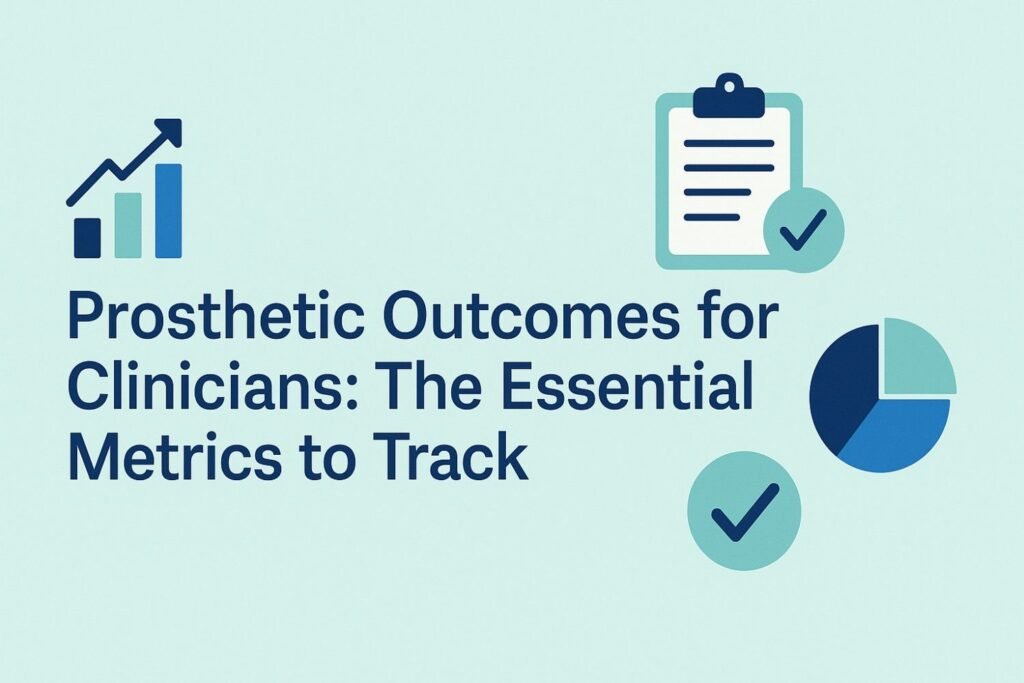 Prosthetic Outcomes for Clinicians: The Essential Metrics to Track